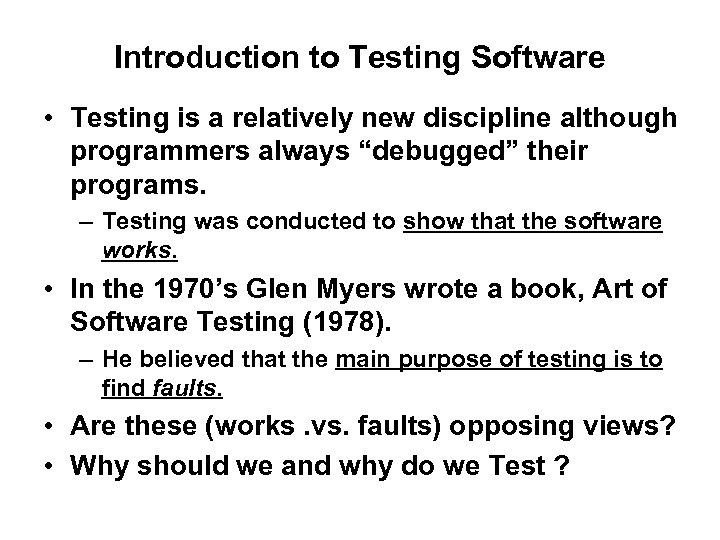 Introduction to Testing Software

• Testing is a relatively new discipline although programmers always “debugged” their programs.

– Testing was conducted to show that the software works.

• In the 1970’s Glen Myers wrote a book, Art of Software Testing (1978).

– He believed that the main purpose of testing is to find faults.

• Are these (works .vs. faults) opposing views?

• Why should we and why do we Test ?